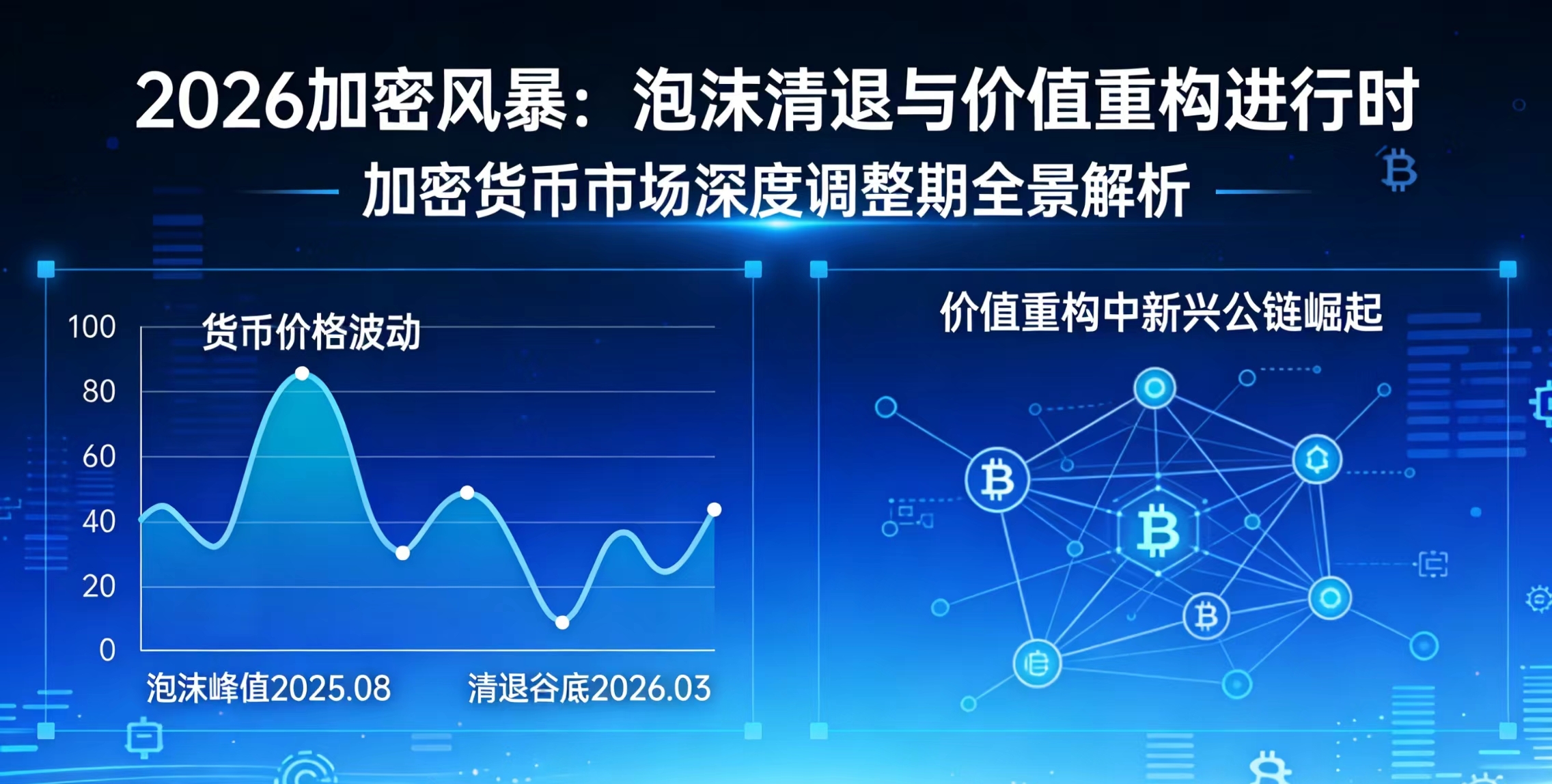 2026加密风暴：泡沫清退与价值重构进行时

加密货币市场深度调整期全景解析

货币价格波动

100
80
60
40
20
0

泡沫峰值2025.08
清退谷底2026.03

价值重构中新兴公链崛起